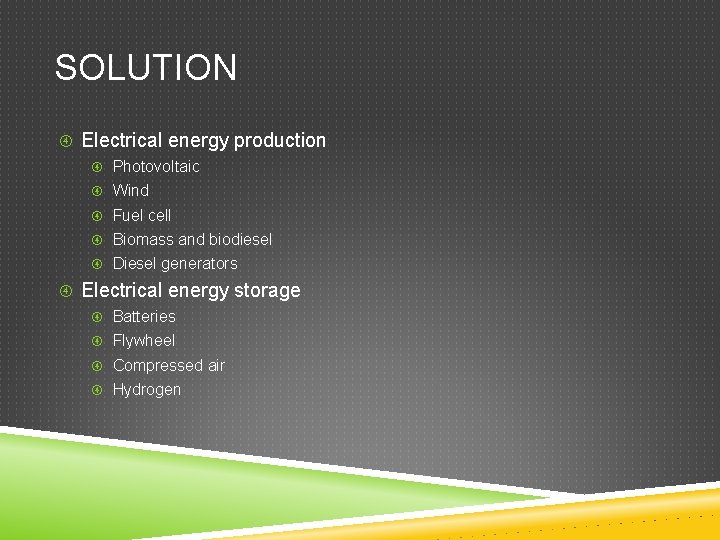 SOLUTION

Electrical energy production

Photovoltaic

Wind

Fuel cell

Biomass and biodiesel

Diesel generators

Electrical energy storage

Batteries

Flywheel

Compressed air

Hydrogen